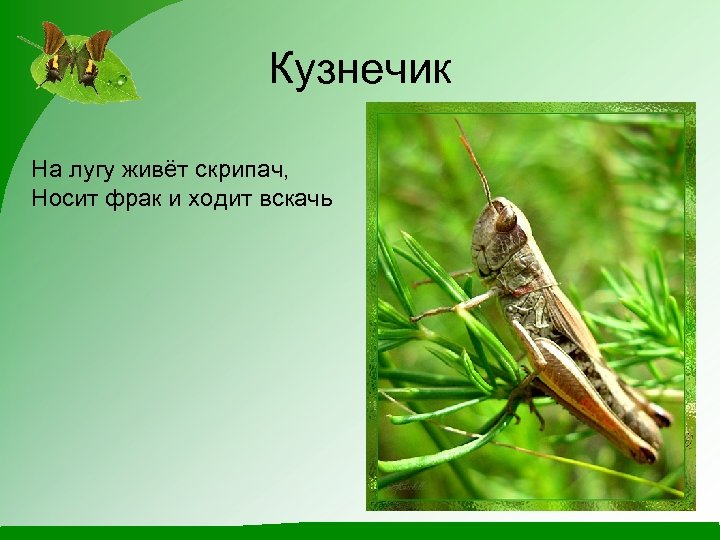 Кузнечик

На лугу живёт скрипач,
Носит фрак и ходит вскачь